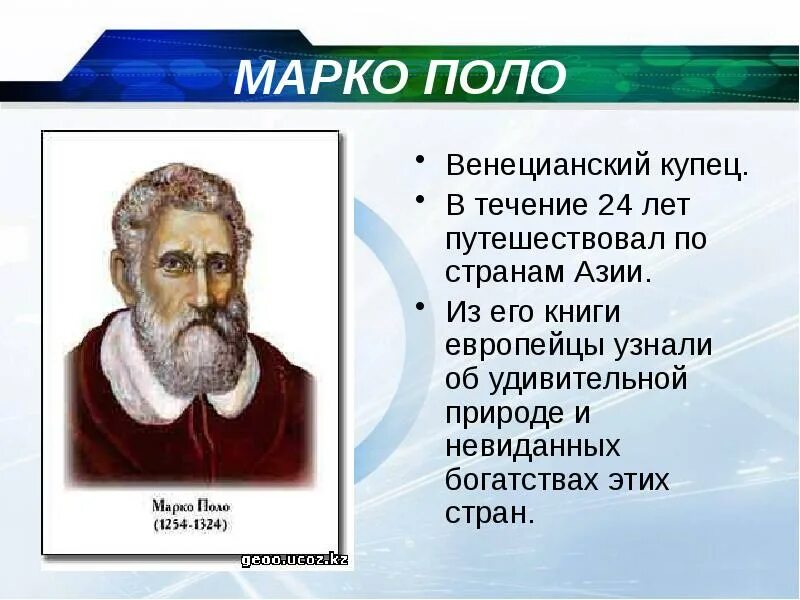 МАРКО ПОЛО

Марко Поло
(1254-1324)

geoo.ucoz.kz

• Венецианский купец.
• В течение 24 лет путешествовал по странам Азии.
• Из его книги европейцы узнали об удивительной природе и невиданных богатствах этих стран.